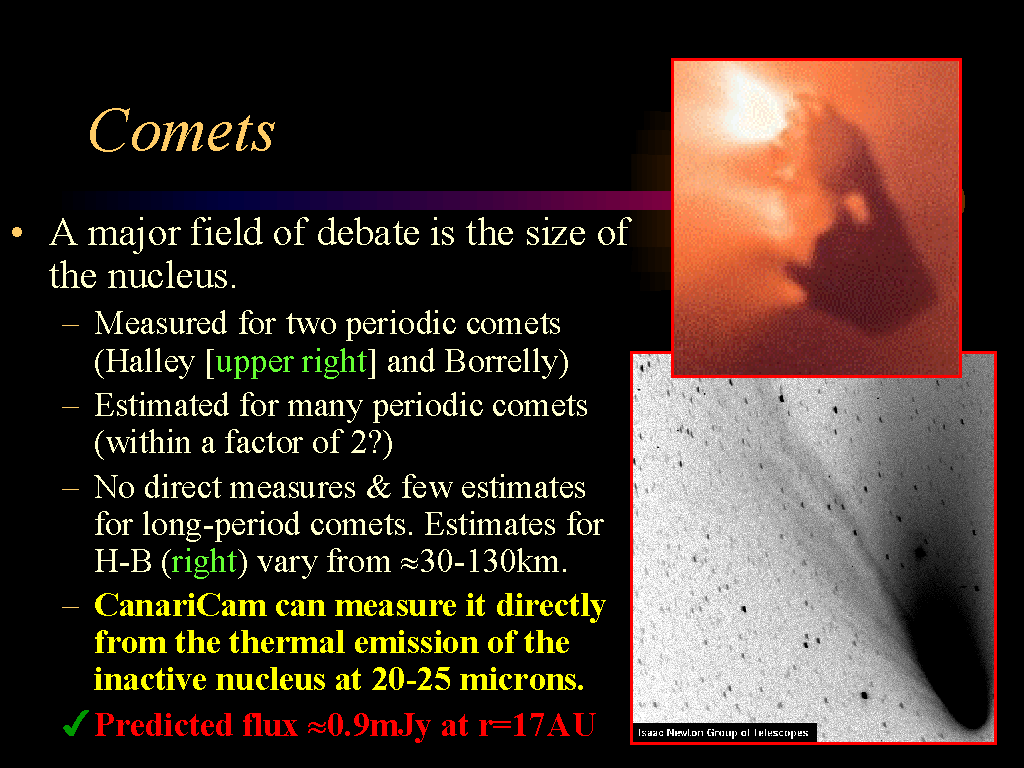 Comets

• A major field of debate is the size of the nucleus.

– Measured for two periodic comets (Halley [upper right] and Borrelly)

– Estimated for many periodic comets (within a factor of 2?)

– No direct measures & few estimates for long-period comets. Estimates for H-B (right) vary from ≈30-130km.

– CanariCam can measure it directly from the thermal emission of the inactive nucleus at 20-25 microns.

✓ Predicted flux ≈0.9mJy at r=17AU

Isaac Newton Group of Telescopes